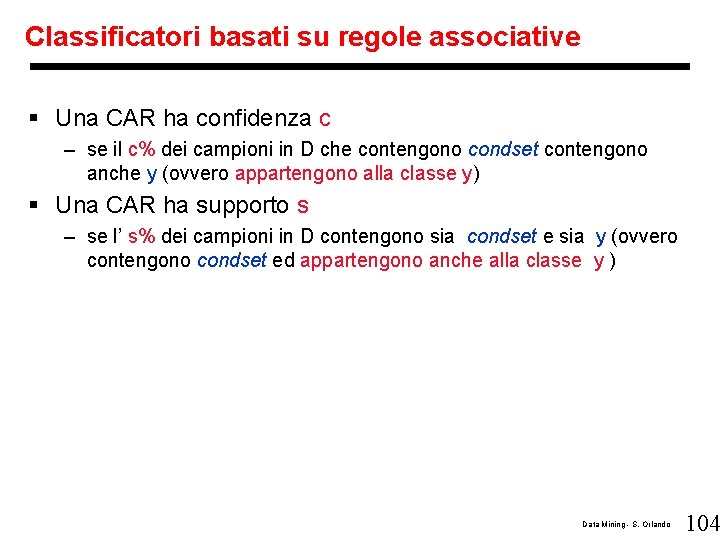 Classificatori basati su regole associative

▪ Una CAR ha confidenza c
– se il c% dei campioni in D che contengono condset contengono anche y (ovvero appartengono alla classe y)

▪ Una CAR ha supporto s
– se l' s% dei campioni in D contengono sia condset e sia y (ovvero contengono condset ed appartengono anche alla classe y )

Data Mining - S. Orlando 104